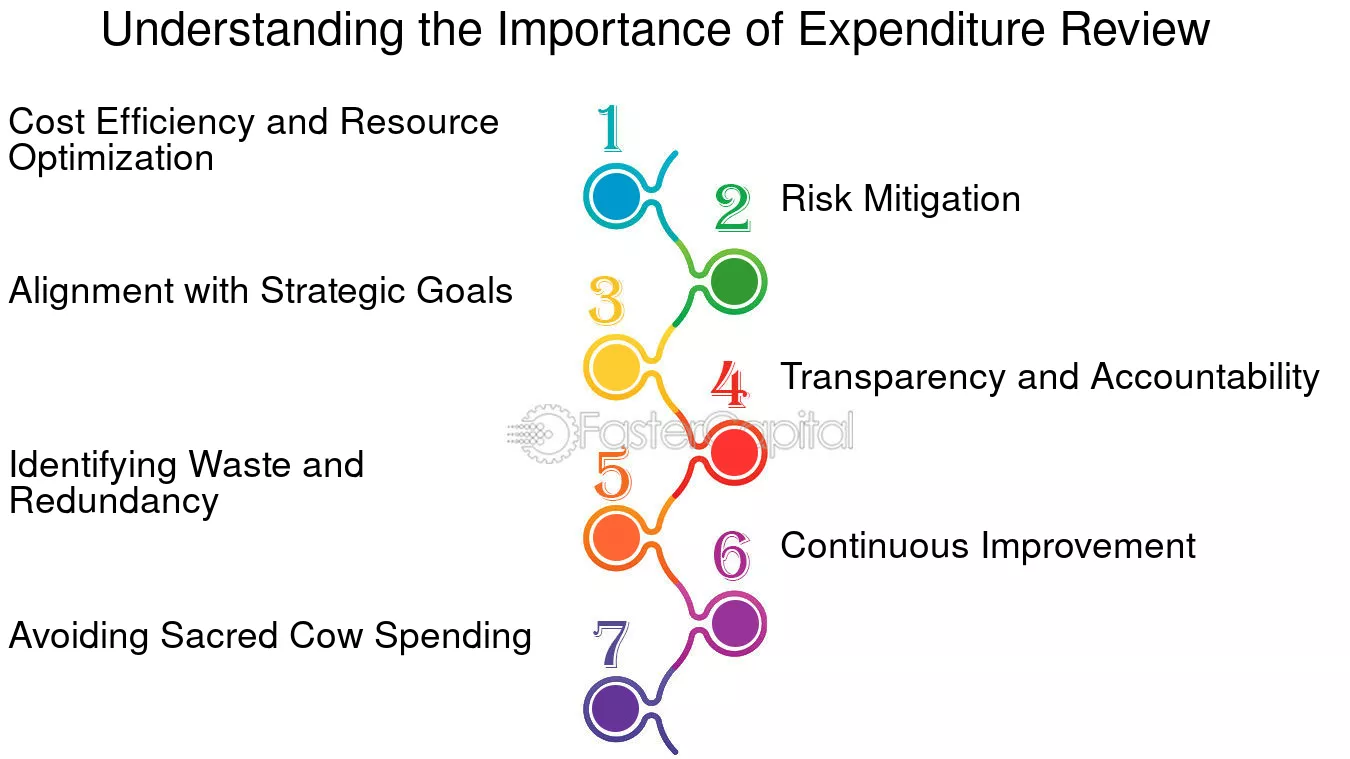 Understanding the Importance of Expenditure Review

1
Cost Efficiency and Resource Optimization

2
Risk Mitigation

3
Alignment with Strategic Goals

4
Transparency and Accountability

FasterCapital

5
Identifying Waste and Redundancy

6
Continuous Improvement

7
Avoiding Sacred Cow Spending